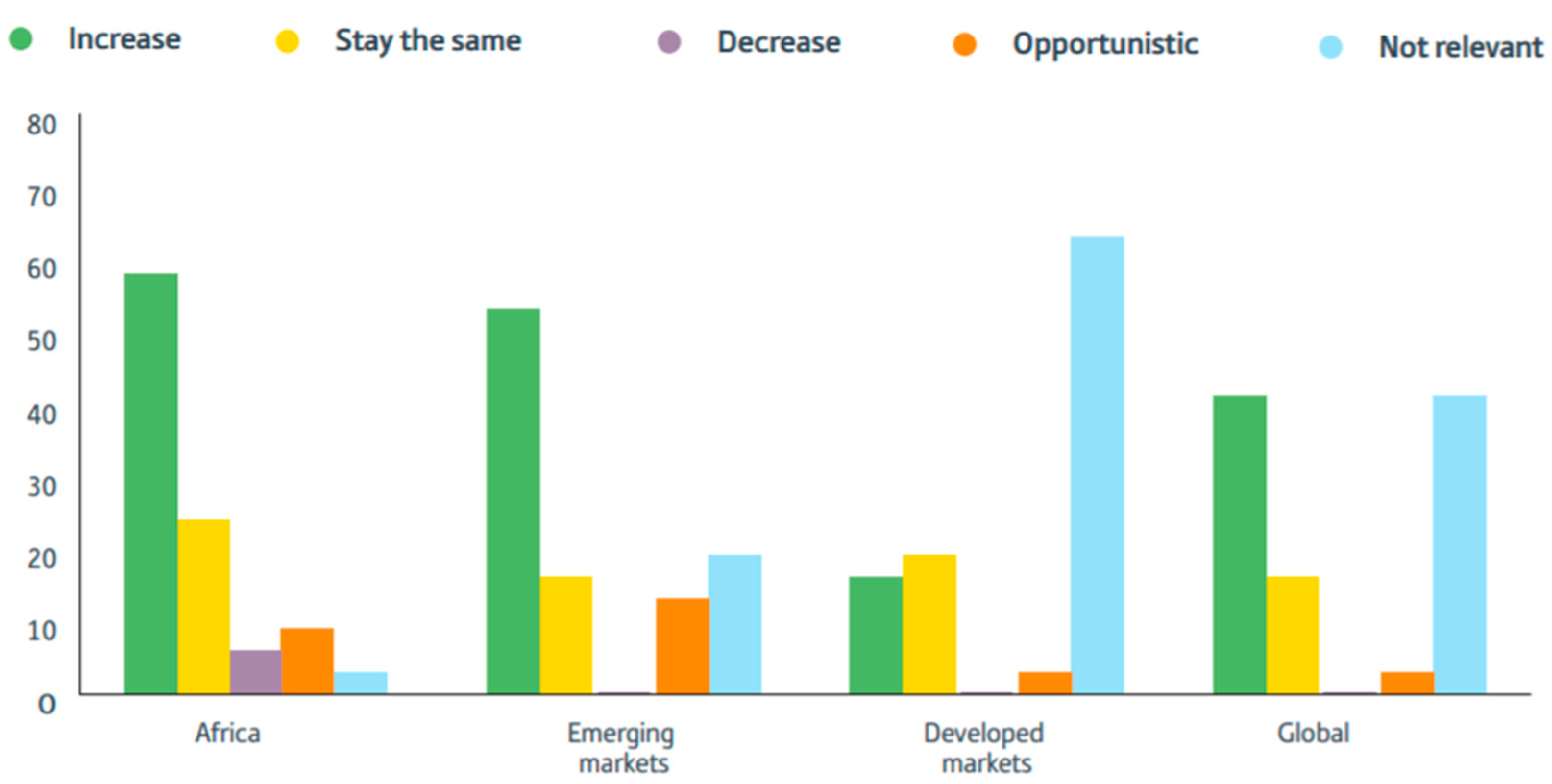 Increase
Stay the same
Decrease
Opportunistic
Not relevant

80
70
60
50
40
30
20
10
0

Africa
Emerging markets
Developed markets
Global